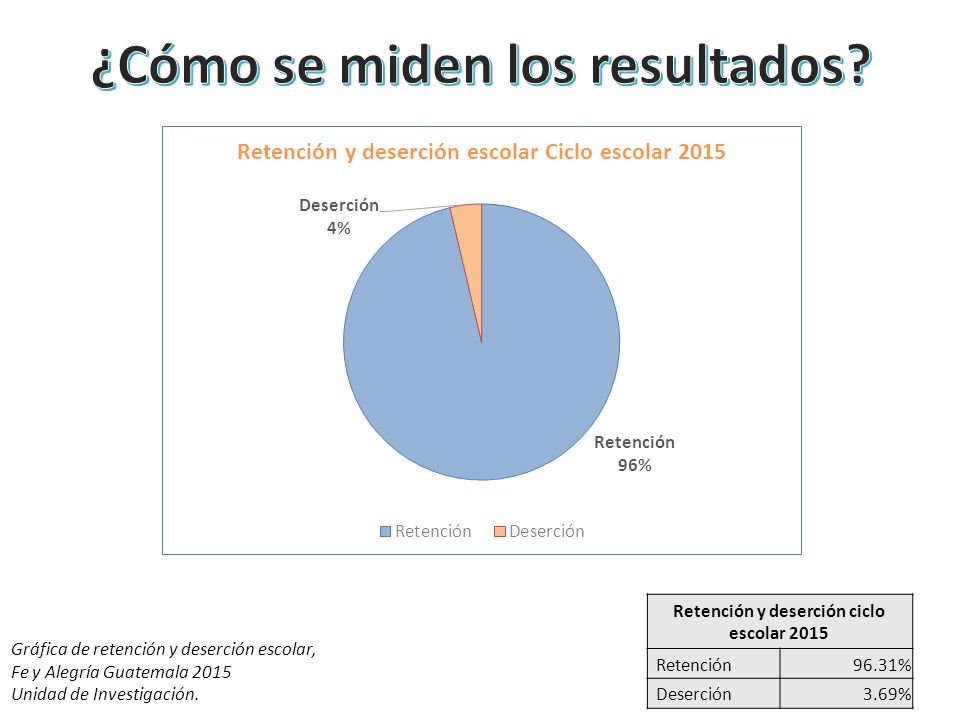 ¿Cómo se miden los resultados?

Retención y deserción escolar Ciclo escolar 2015

Deserción
4%

Retención
96%

Retención Deserción

Gráfica de retención y deserción escolar,
Fe y Alegría Guatemala 2015
Unidad de Investigación.

| Retención y deserción ciclo escolar 2015 | |
|---|---|
| Retención | 96.31% |
| Deserción | 3.69% |